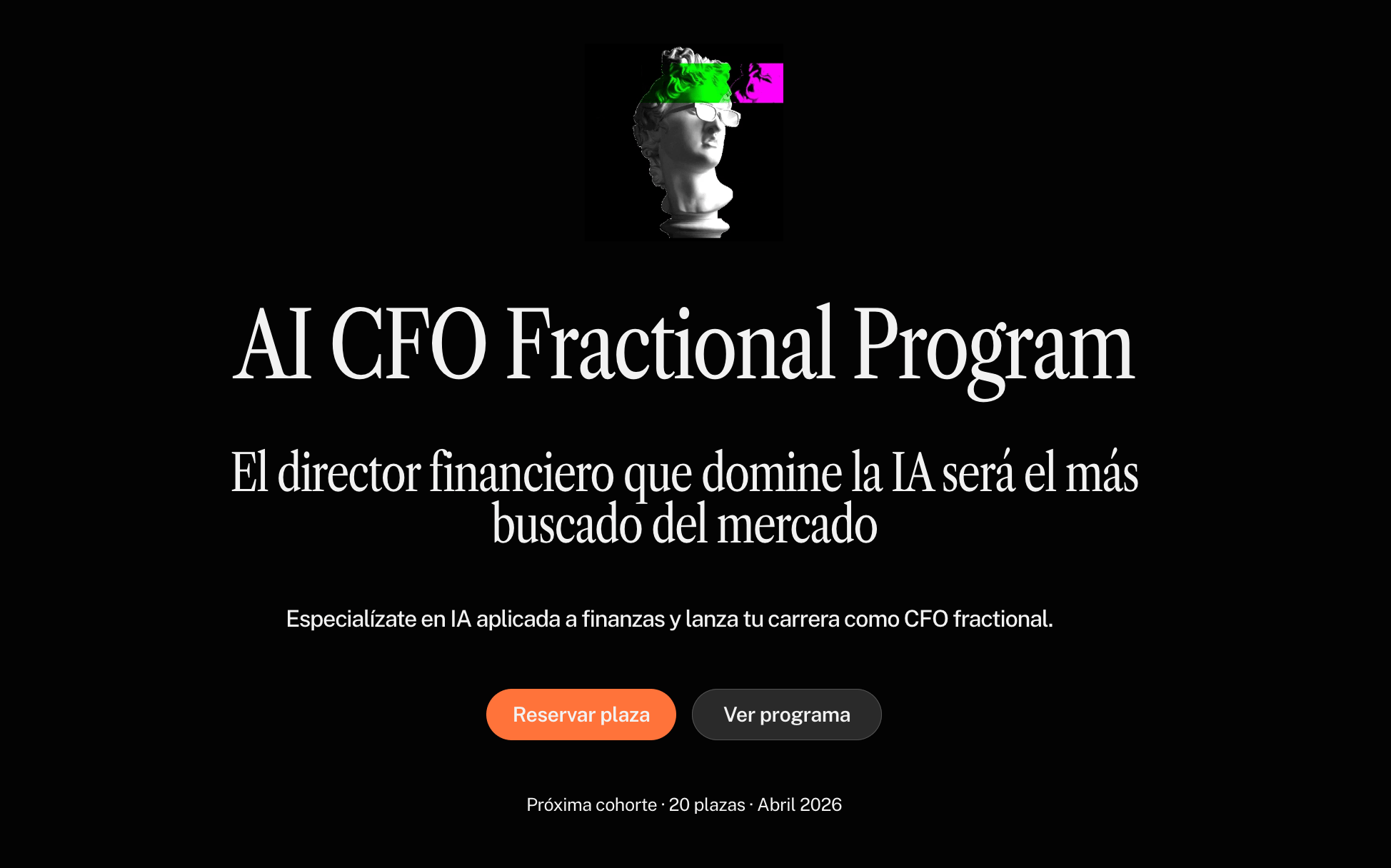 AI CFO Fractional Program

El director financiero que domine la IA será el más buscado del mercado

Especialízate en IA aplicada a finanzas y lanza tu carrera como CFO fractional.

Reservar plaza

Ver programa

Próxima cohorte · 20 plazas · Abril 2026